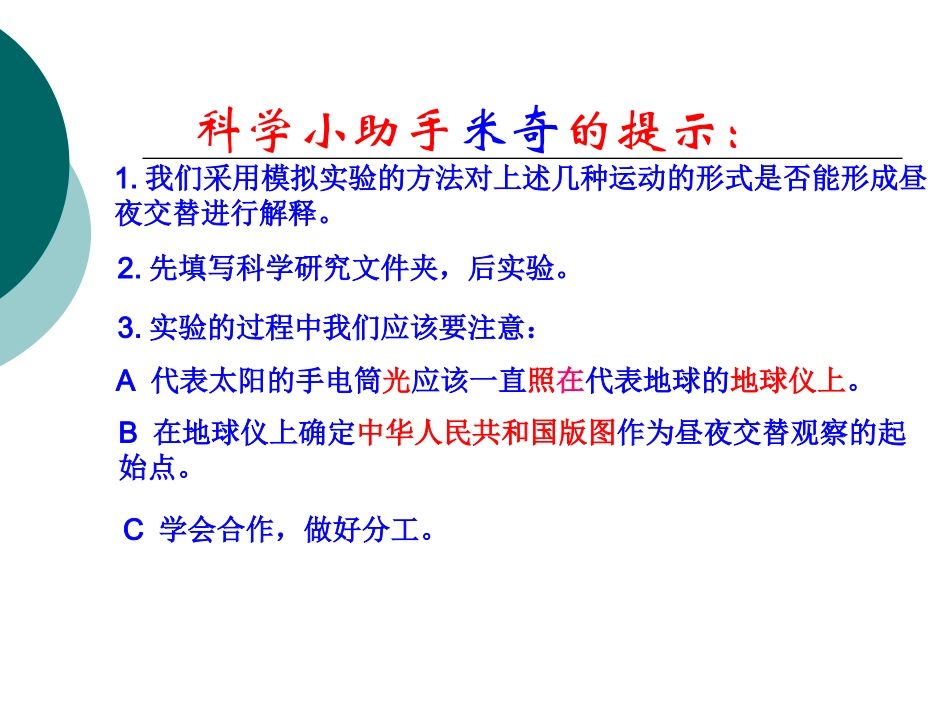 科学小助手米奇的提示：

1. 我们采用模拟实验的方法对上述几种运动的形式是否能形成昼夜交替进行解释。

2. 先填写科学研究文件夹，后实验。

3. 实验的过程中我们应该要注意：

A 代表太阳的手电筒光应该一直照在代表地球的地球仪上。

B 在地球仪上确定中华人民共和国版图作为昼夜交替观察的起始点。

C 学会合作，做好分工。